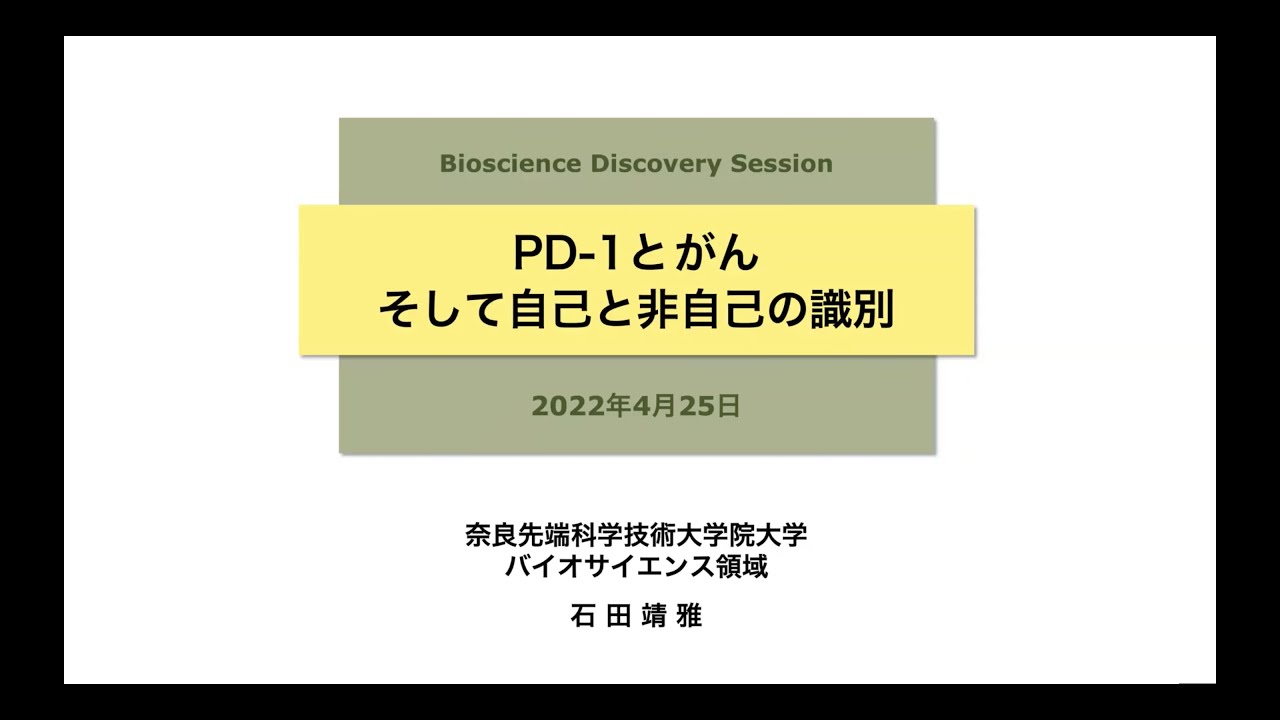 Bioscience Discovery Session

PD-1とがん
そして自己と非自己の識別

2022年4月25日

奈良先端科学技術大学院大学
バイオサイエンス領域

石 田 靖 雅